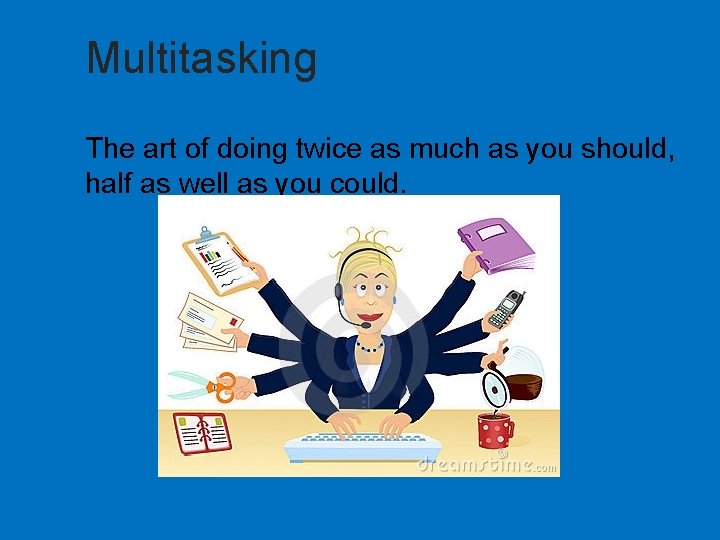 Multitasking

The art of doing twice as much as you should, half as well as you could.

dreamstime.com